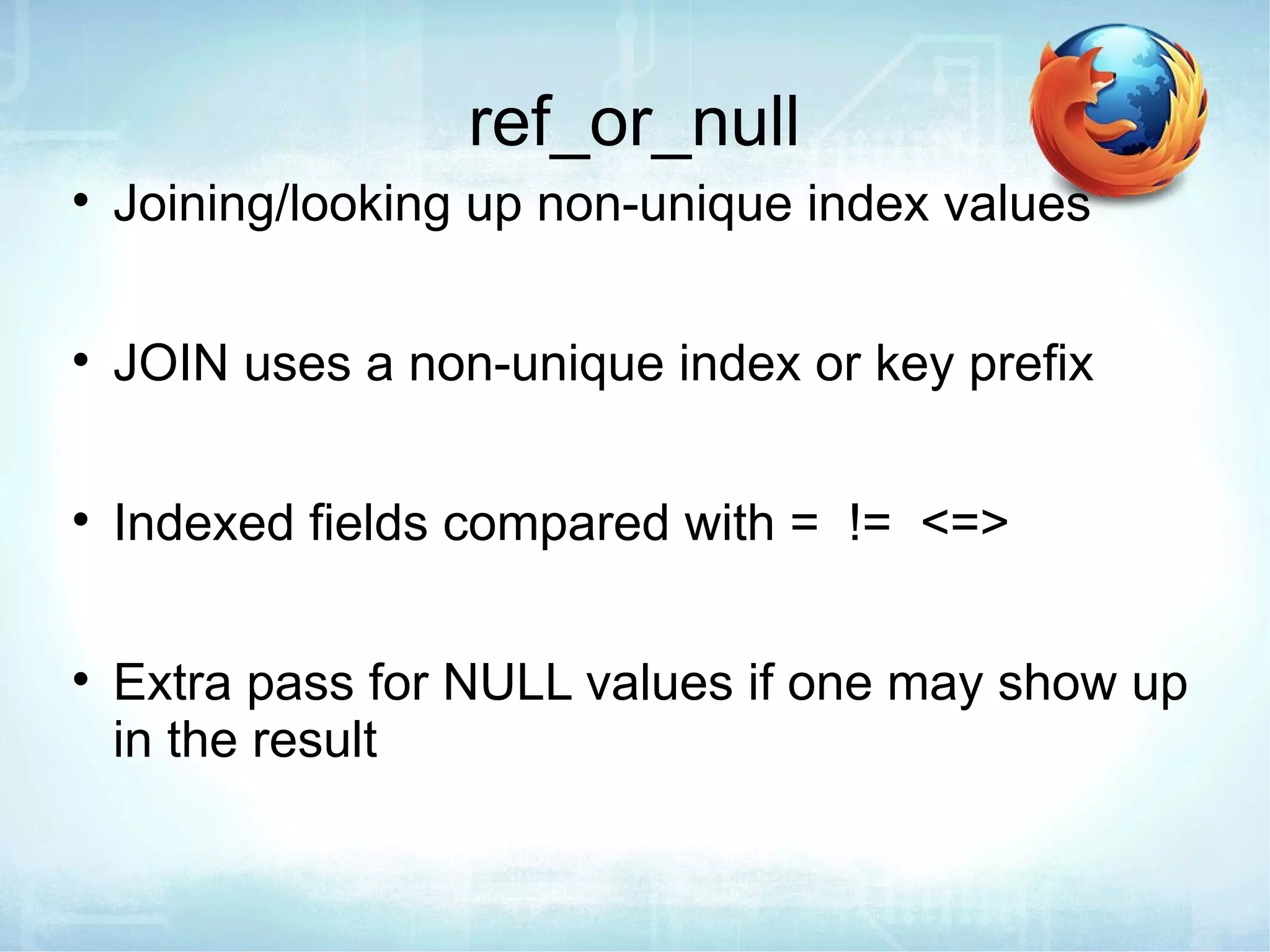 ref_or_null

• Joining/looking up non-unique index values

• JOIN uses a non-unique index or key prefix

• Indexed fields compared with = != <=>

• Extra pass for NULL values if one may show up in the result